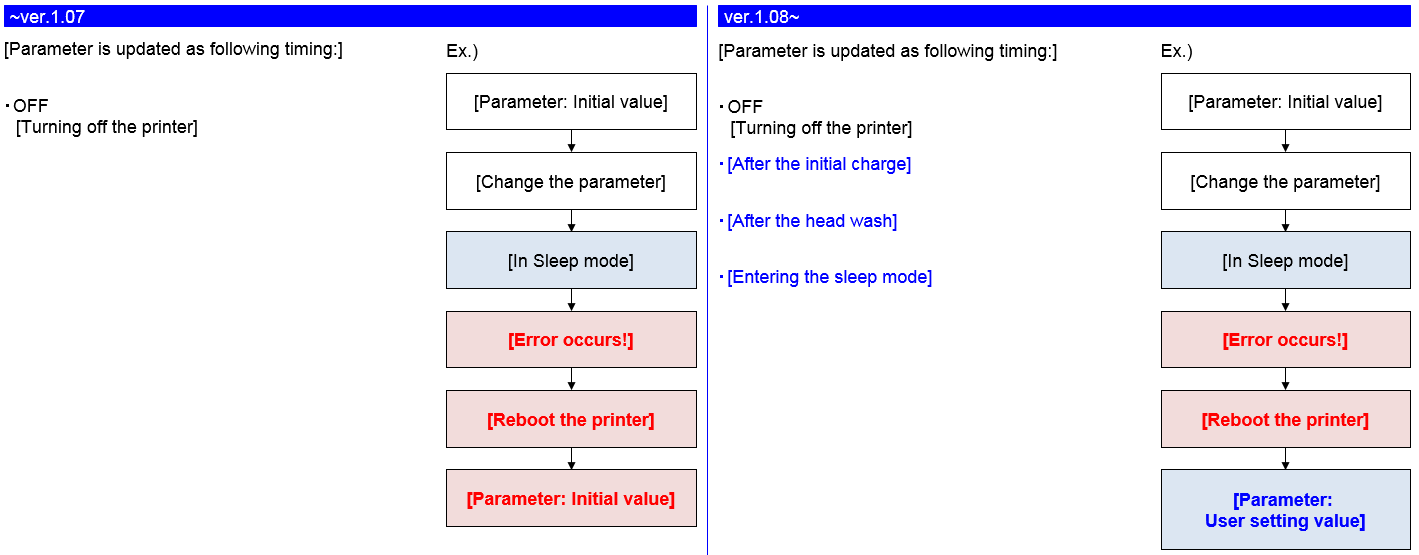 ~ver.1.07

[Parameter is updated as following timing:]

・OFF
[Turning off the printer]

Ex.)

[Parameter: Initial value]

[Change the parameter]

[In Sleep mode]

[Error occurs!]

[Reboot the printer]

[Parameter: Initial value]

ver.1.08~

[Parameter is updated as following timing:]

・OFF
[Turning off the printer]

・[After the initial charge]

・[After the head wash]

・[Entering the sleep mode]

Ex.)

[Parameter: Initial value]

[Change the parameter]

[In Sleep mode]

[Error occurs!]

[Reboot the printer]

[Parameter: User setting value]